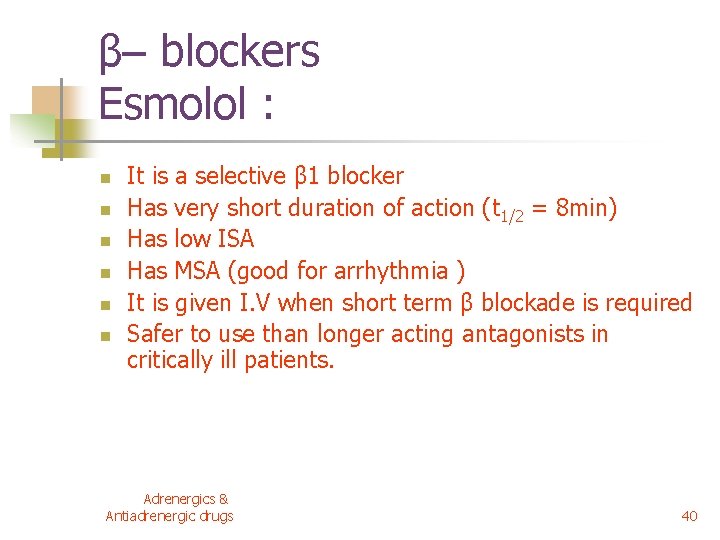 β– blockers
Esmolol :

- It is a selective β1 blocker
- Has very short duration of action ($t_{1/2}$ = 8min)
- Has low ISA
- Has MSA (good for arrhythmia )
- It is given I.V when short term β blockade is required
- Safer to use than longer acting antagonists in critically ill patients.

Adrenergics &
Antiadrenergic drugs

40